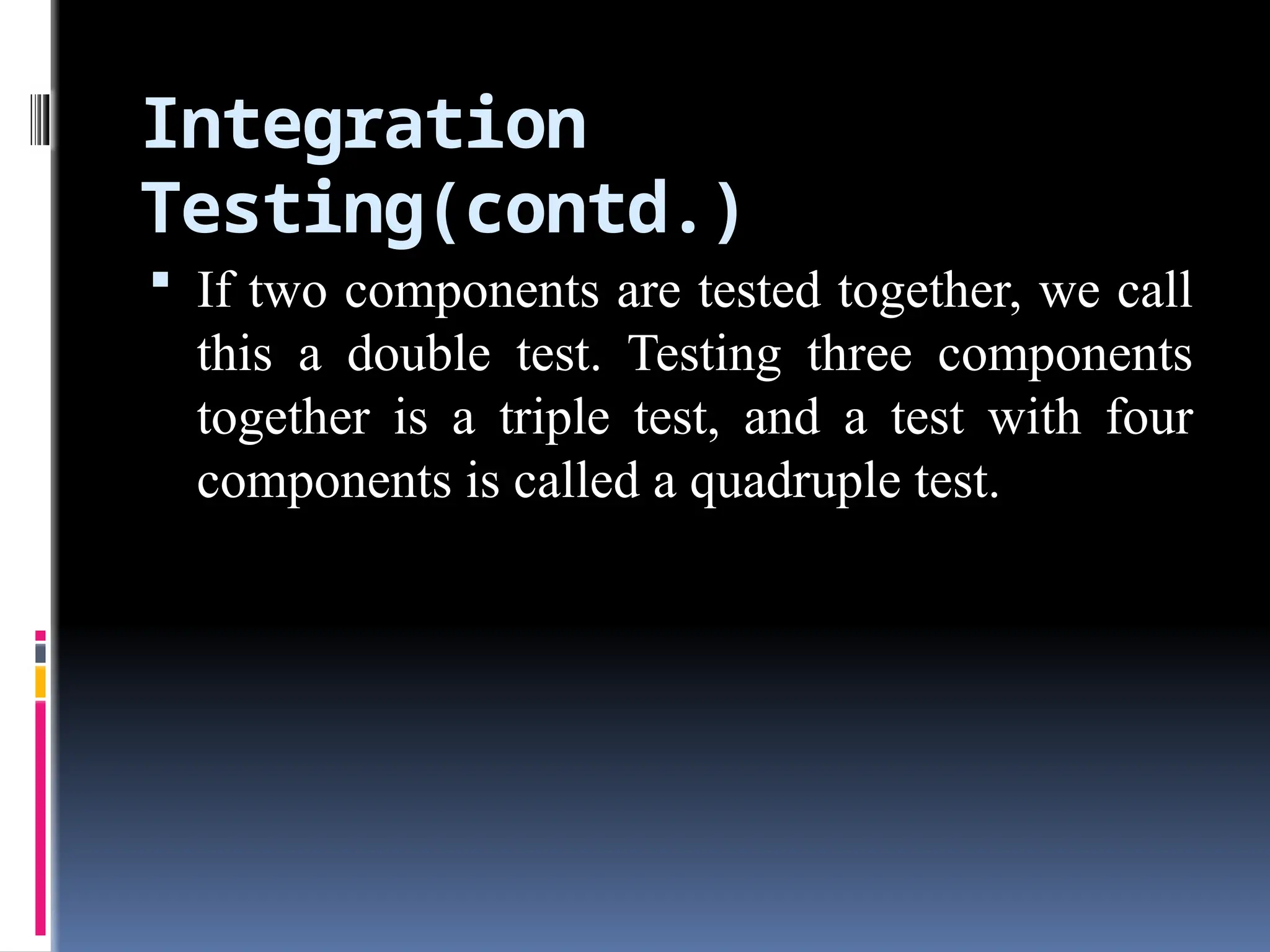 Integration Testing(contd.)

▪ If two components are tested together, we call this a double test. Testing three components together is a triple test, and a test with four components is called a quadruple test.